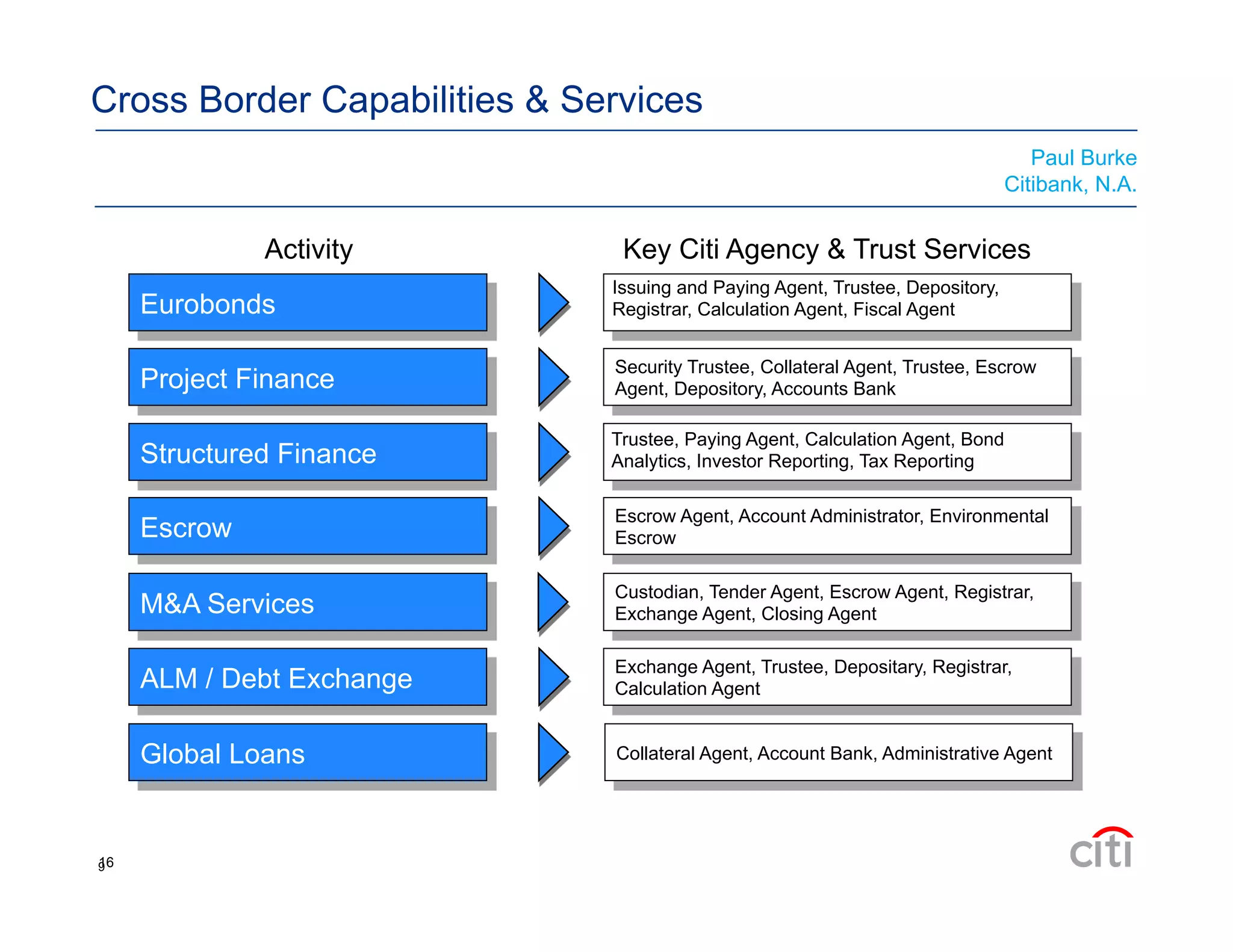 Cross Border Capabilities & Services

Paul Burke
Citibank, N.A.

| Activity | Key Citi Agency & Trust Services |
|---|---|
| Eurobonds | Issuing and Paying Agent, Trustee, Depository, Registrar, Calculation Agent, Fiscal Agent |
| Project Finance | Security Trustee, Collateral Agent, Trustee, Escrow Agent, Depository, Accounts Bank |
| Structured Finance | Trustee, Paying Agent, Calculation Agent, Bond Analytics, Investor Reporting, Tax Reporting |
| Escrow | Escrow Agent, Account Administrator, Environmental Escrow |
| M&A Services | Custodian, Tender Agent, Escrow Agent, Registrar, Exchange Agent, Closing Agent |
| ALM / Debt Exchange | Exchange Agent, Trustee, Depositary, Registrar, Calculation Agent |
| Global Loans | Collateral Agent, Account Bank, Administrative Agent |

16

citi